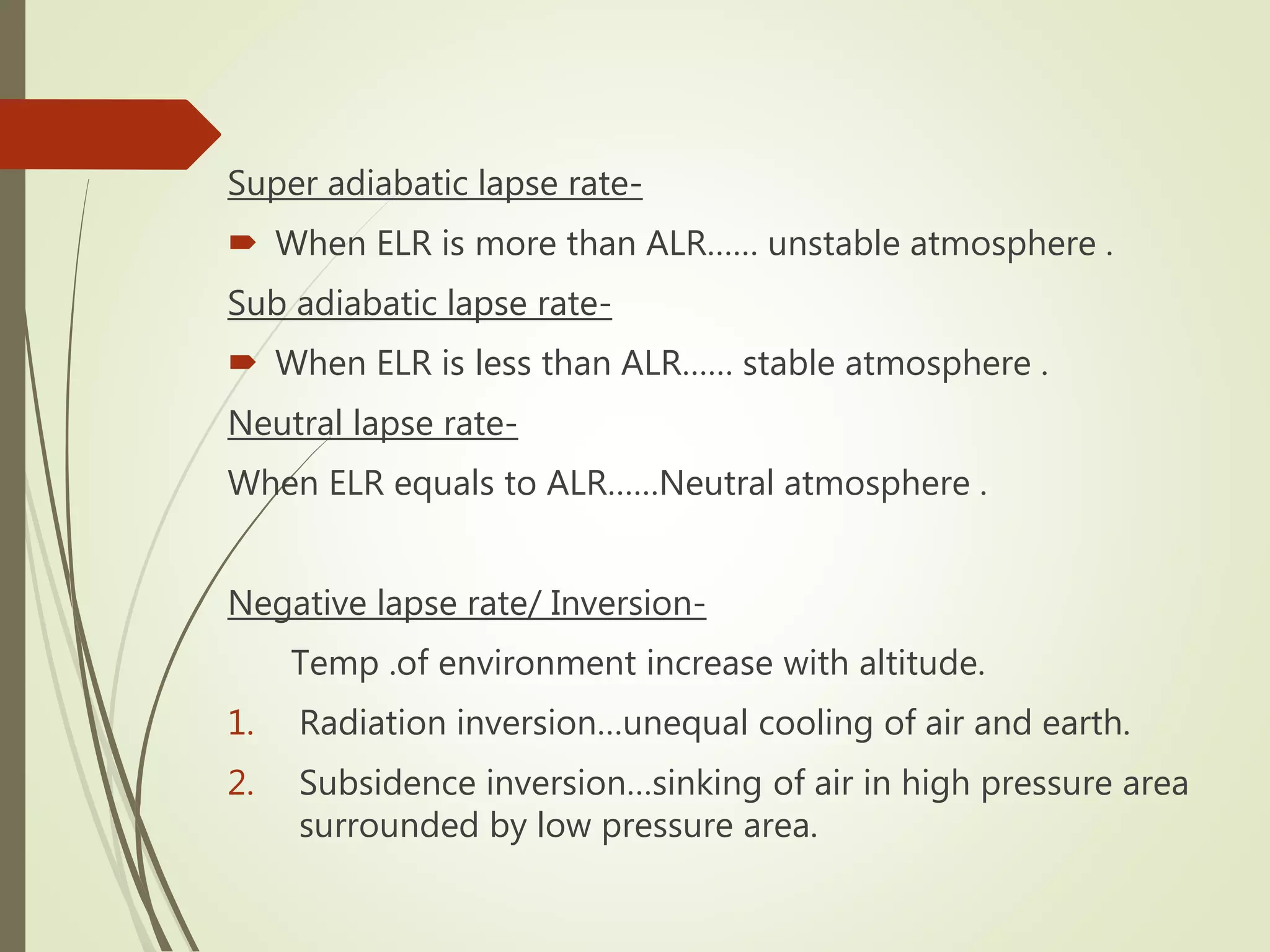 Super adiabatic lapse rate-

When ELR is more than ALR…… unstable atmosphere .

Sub adiabatic lapse rate-

When ELR is less than ALR…… stable atmosphere .

Neutral lapse rate-

When ELR equals to ALR……Neutral atmosphere .

Negative lapse rate/ Inversion-

Temp .of environment increase with altitude.

1. Radiation inversion…unequal cooling of air and earth.

2. Subsidence inversion…sinking of air in high pressure area surrounded by low pressure area.